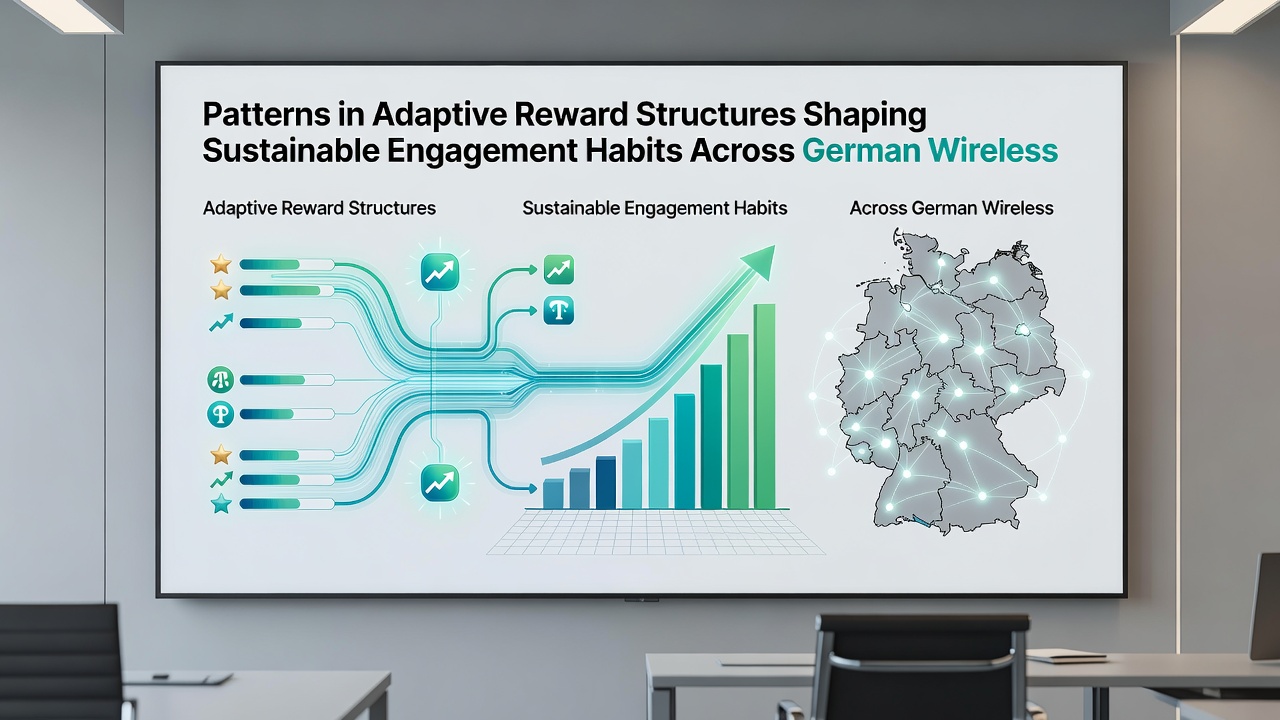 Patterns in Adaptive Reward Structures Shaping Sustainable Engagement Habits Across German Wireless

Adaptive Reward Structures

Sustainable Engagement Habits

Across German Wireless